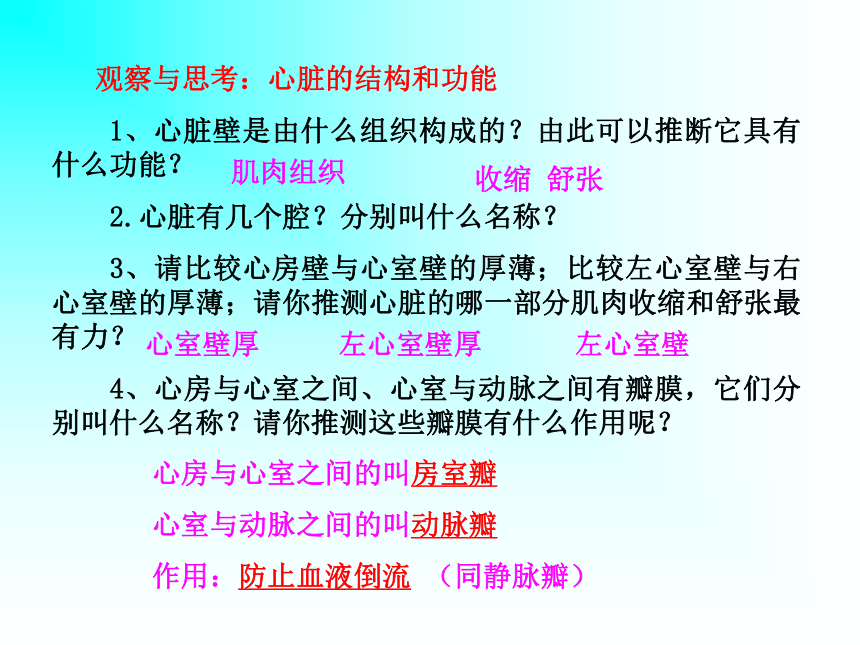 观察与思考：心脏的结构和功能

1、心脏壁是由什么组织构成的？由此可以推断它具有什么功能？ 肌肉组织 收缩 舒张

2.心脏有几个腔？分别叫什么名称？

3、请比较心房壁与心室壁的厚薄；比较左心室壁与右心室壁的厚薄；请你推测心脏的哪一部分肌肉收缩和舒张最有力？ 心室壁厚 左心室壁厚 左心室壁

4、心房与心室之间、心室与动脉之间有瓣膜，它们分别叫什么名称？请你推测这些瓣膜有什么作用呢？

心房与心室之间的叫房室瓣

心室与动脉之间的叫动脉瓣

作用：防止血液倒流 （同静脉瓣）